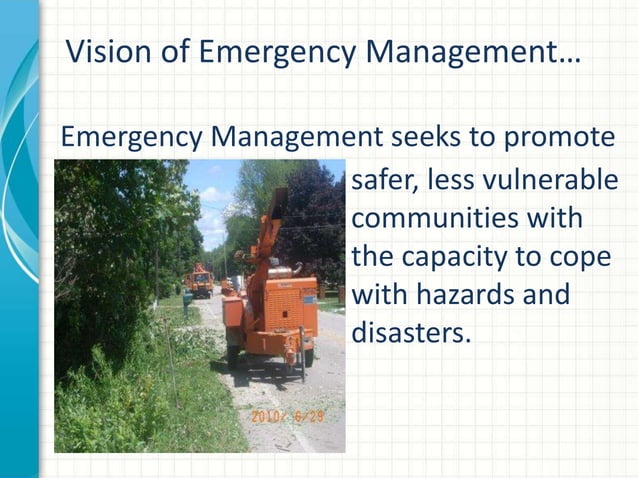 Vision of Emergency Management…

Emergency Management seeks to promote safer, less vulnerable communities with the capacity to cope with hazards and disasters.

2010/ 6/29